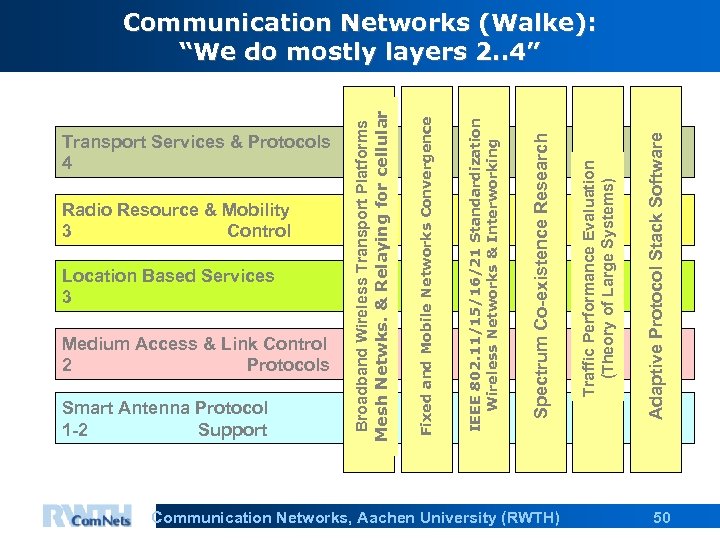 Communication Networks (Walke):
"We do mostly layers 2..4"

Transport Services & Protocols
4

Radio Resource & Mobility
3 Control

Location Based Services
3

Medium Access & Link Control
2 Protocols

Smart Antenna Protocol
1-2 Support

Broadband Wireless Transport Platforms
Mesh Netwks. & Relaying for cellular

Fixed and Mobile Networks Convergence

IEEE 802.11/15/16/21 Standardization
Wireless Networks & Interworking

Spectrum Co-existence Research

Traffic Performance Evaluation
(Theory of Large Systems)

Adaptive Protocol Stack Software

RWTH ComNets

Communication Networks, Aachen University (RWTH)

50